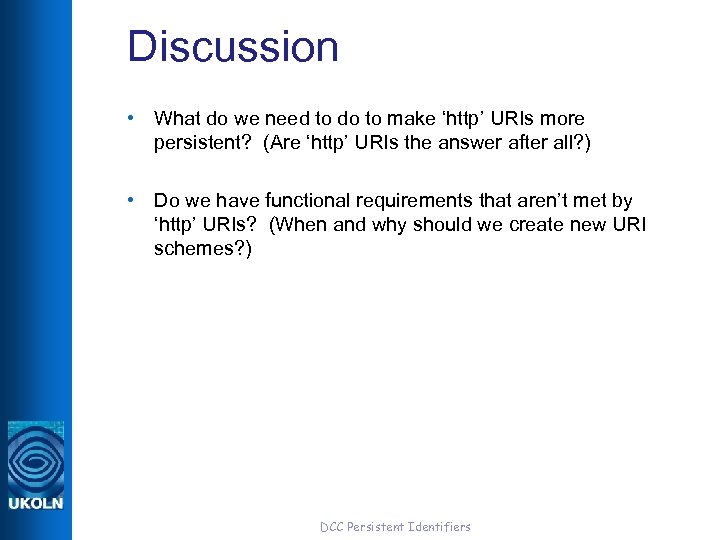 Discussion

• What do we need to do to make ‘http’ URIs more persistent? (Are ‘http’ URIs the answer after all?)

• Do we have functional requirements that aren’t met by ‘http’ URIs? (When and why should we create new URI schemes?)

UKOLN

DCC Persistent Identifiers